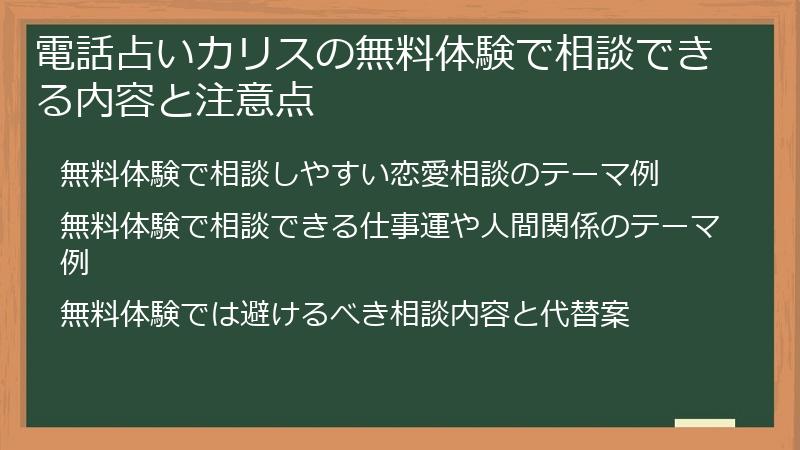 電話占いカリスの無料体験で相談できる内容と注意点

無料体験で相談しやすい恋愛相談のテーマ例

無料体験で相談できる仕事運や人間関係のテーマ例

無料体験では避けるべき相談内容と代替案